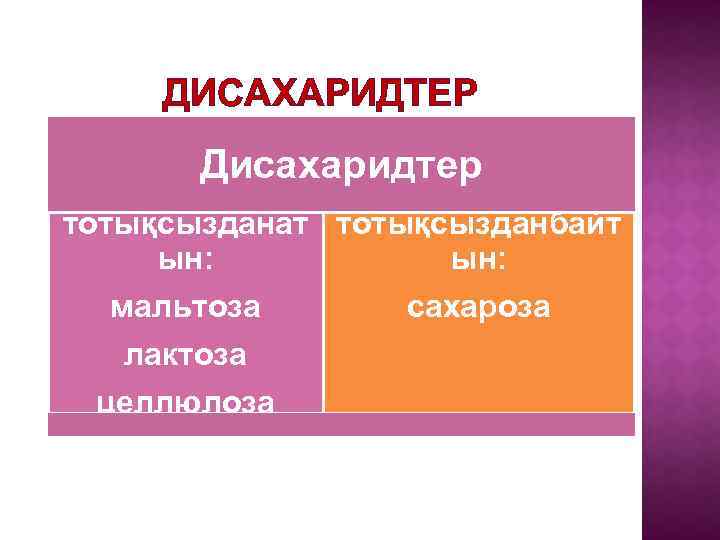 ДИСАХАРИДТЕР

| Дисахаридтер | |
|---|---|
| тотықсызданатын: мальтоза лактоза целлюлоза | тотықсызданбайтын: сахароза |